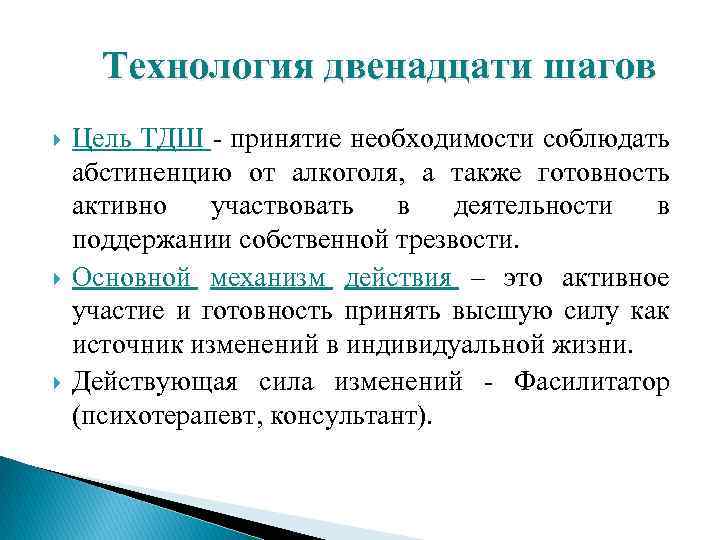 Технология двенадцати шагов

Цель ТДШ - принятие необходимости соблюдать абстиненцию от алкоголя, а также готовность активно участвовать в деятельности в поддержании собственной трезвости.

Основной механизм действия – это активное участие и готовность принять высшую силу как источник изменений в индивидуальной жизни.

Действующая сила изменений - Фасилитатор (психотерапевт, консультант).